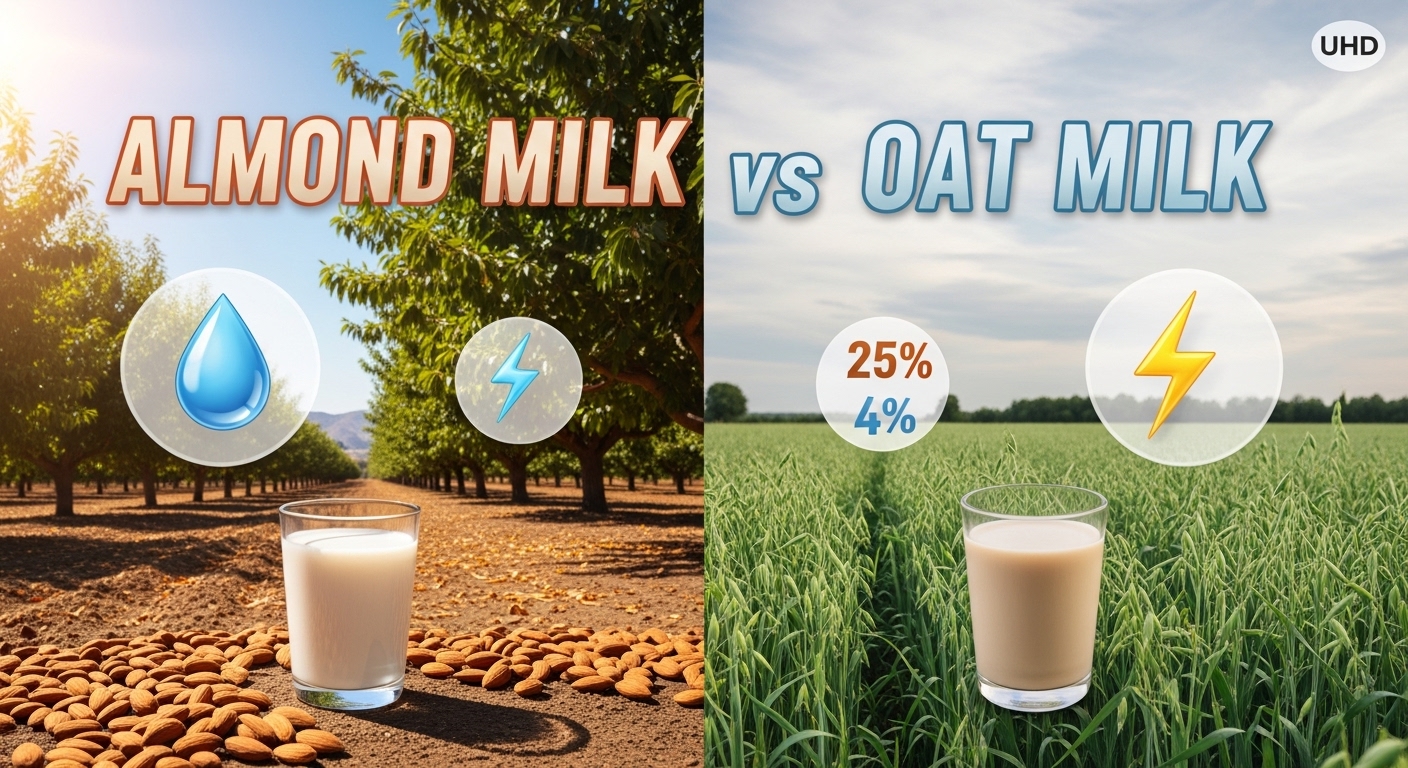 UHD

ALMOND MILK vs OAT MILK

25%
4%